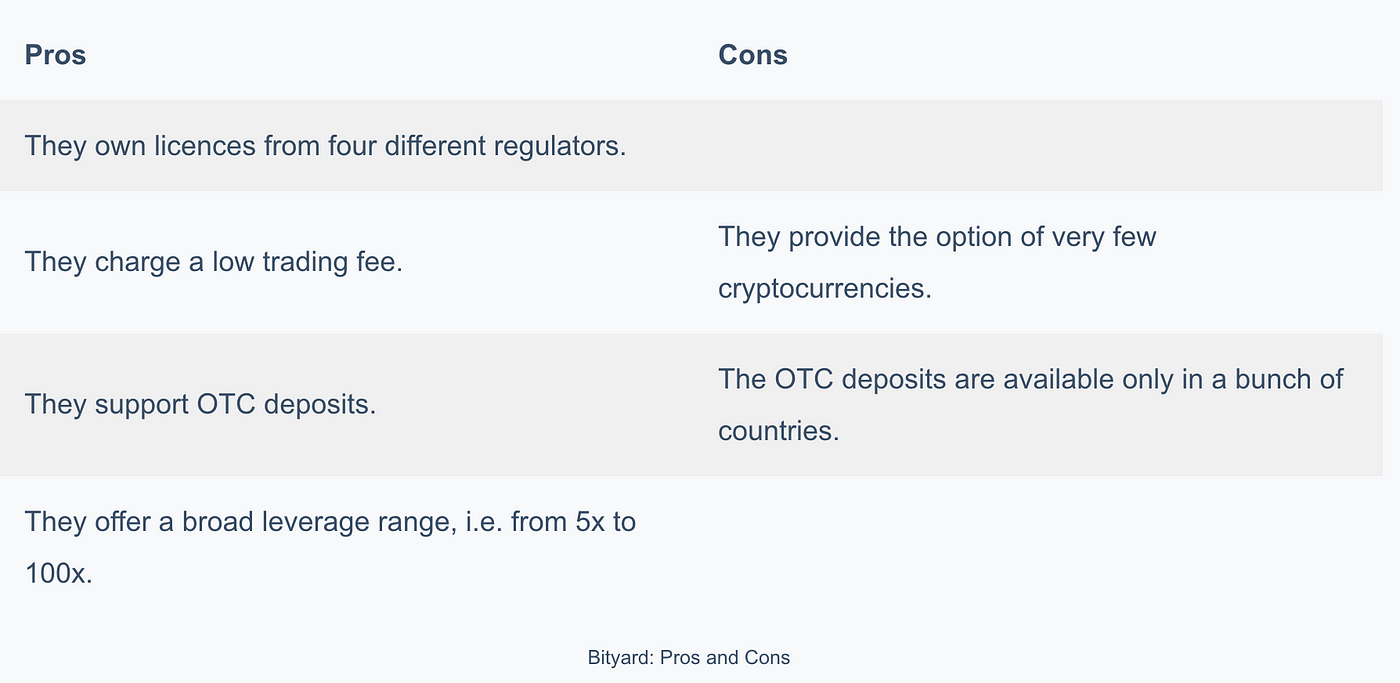 | Pros | Cons |
|---|---|
| They own licences from four different regulators. | |
| They charge a low trading fee. | They provide the option of very few cryptocurrencies. |
| They support OTC deposits. | The OTC deposits are available only in a bunch of countries. |
| They offer a broad leverage range, i.e. from 5x to 100x. | |

Bityard: Pros and Cons